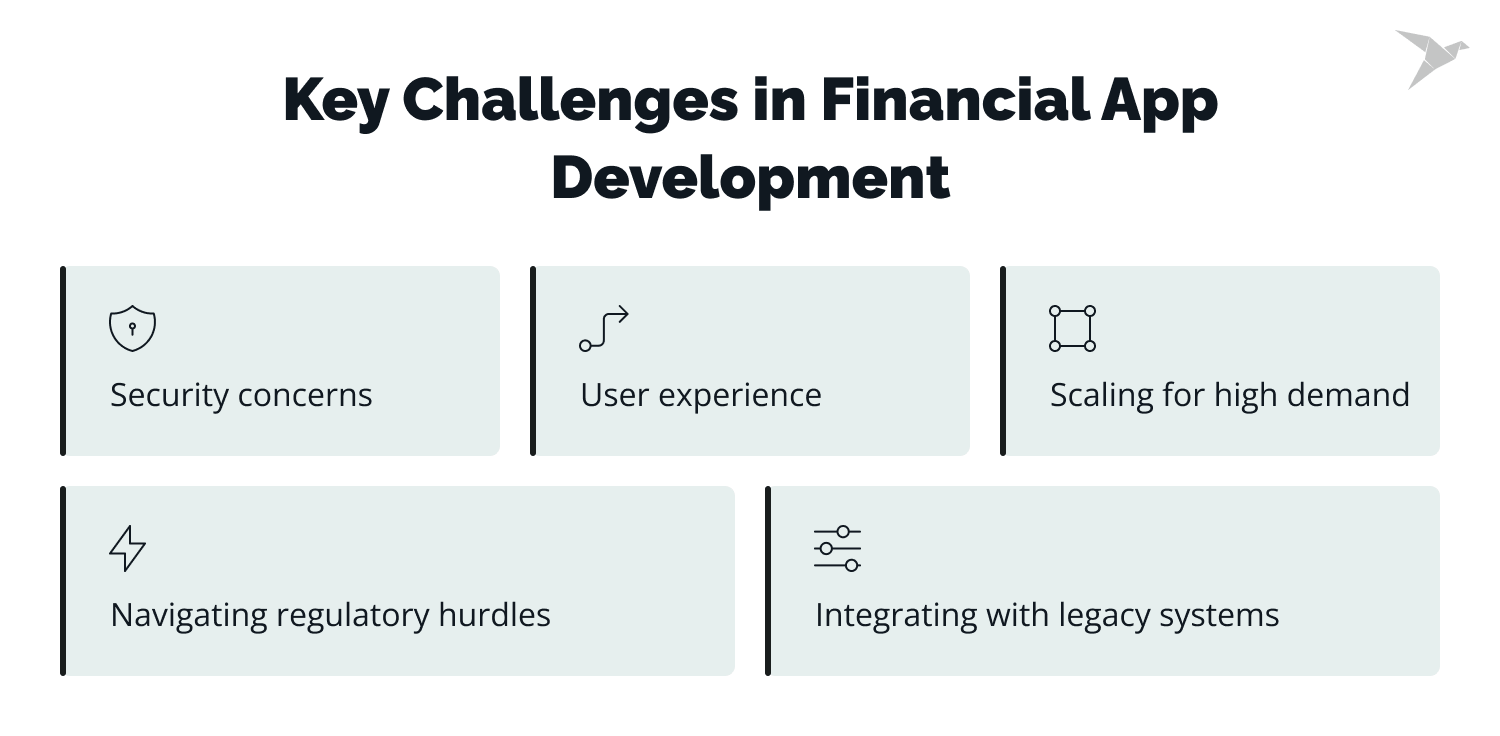 Key Challenges in Financial App Development

Security concerns

User experience

Scaling for high demand

Navigating regulatory hurdles

Integrating with legacy systems